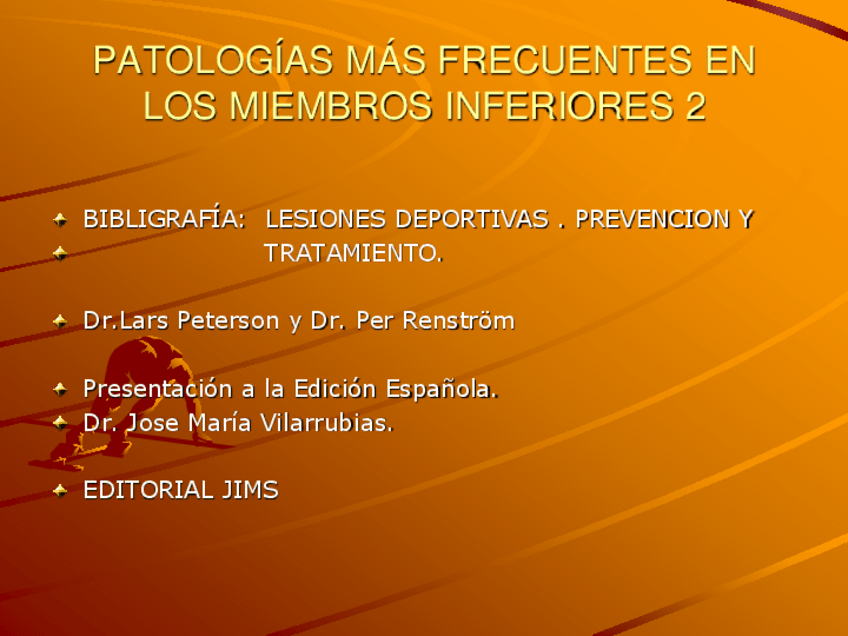 PATOLOGÍAS MÁS FRECUENTES EN LOS MIEMBROS INFERIORES 2

BIBLIGRAFÍA: LESIONES DEPORTIVAS . PREVENCION Y
TRATAMIENTO.

Dr.Lars Peterson y Dr. Per Renström

Presentación a la Edición Española.
Dr. Jose María Vilarrubias.

EDITORIAL JIMS